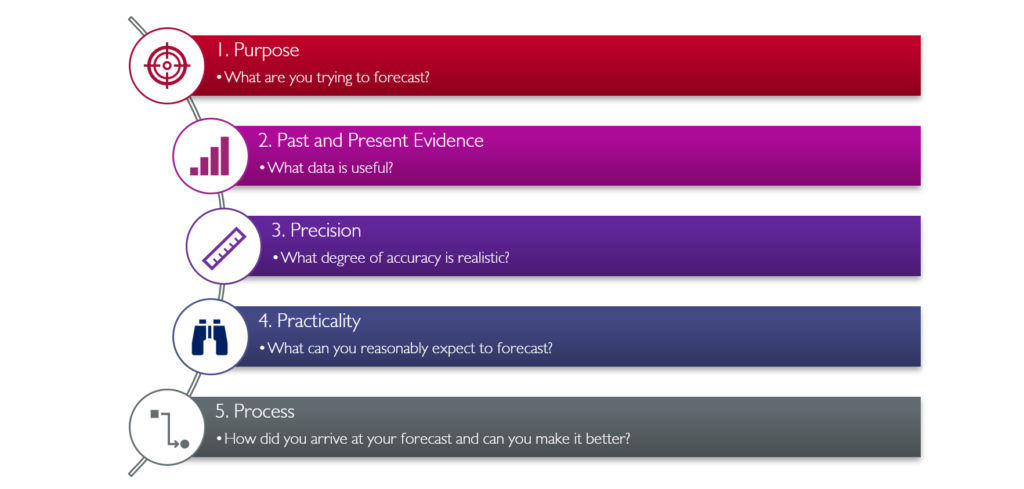 1. Purpose

• What are you trying to forecast?

2. Past and Present Evidence

• What data is useful?

3. Precision

• What degree of accuracy is realistic?

4. Practicality

• What can you reasonably expect to forecast?

5. Process

• How did you arrive at your forecast and can you make it better?